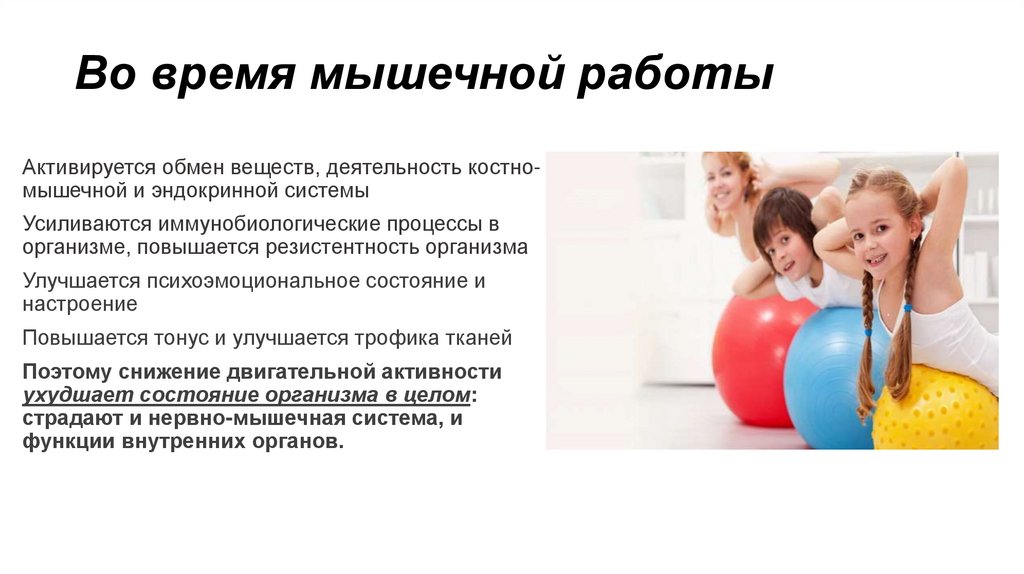 Во время мышечной работы

Активируется обмен веществ, деятельность костно-мышечной и эндокринной системы

Усиливаются иммунобиологические процессы в организме, повышается резистентность организма

Улучшается психоэмоциональное состояние и настроение

Повышается тонус и улучшается трофика тканей

Поэтому снижение двигательной активности ухудшает состояние организма в целом: страдают и нервно-мышечная система, и функции внутренних органов.